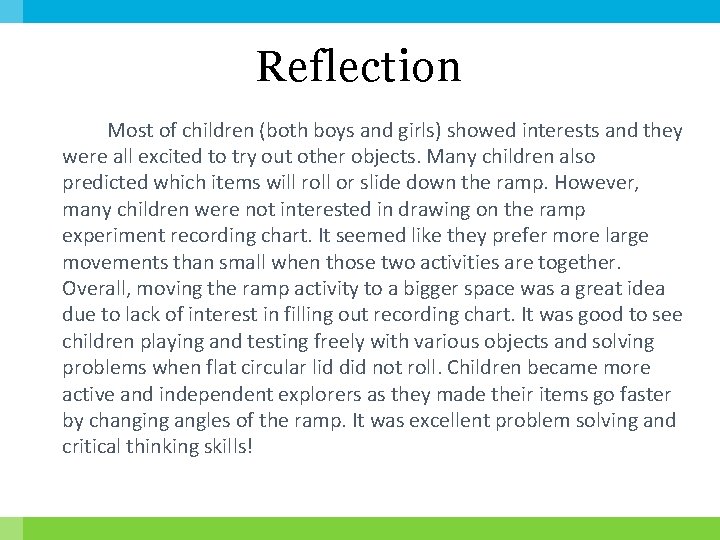 Reflection

Most of children (both boys and girls) showed interests and they were all excited to try out other objects. Many children also predicted which items will roll or slide down the ramp. However, many children were not interested in drawing on the ramp experiment recording chart. It seemed like they prefer more large movements than small when those two activities are together. Overall, moving the ramp activity to a bigger space was a great idea due to lack of interest in filling out recording chart. It was good to see children playing and testing freely with various objects and solving problems when flat circular lid did not roll. Children became more active and independent explorers as they made their items go faster by changing angles of the ramp. It was excellent problem solving and critical thinking skills!